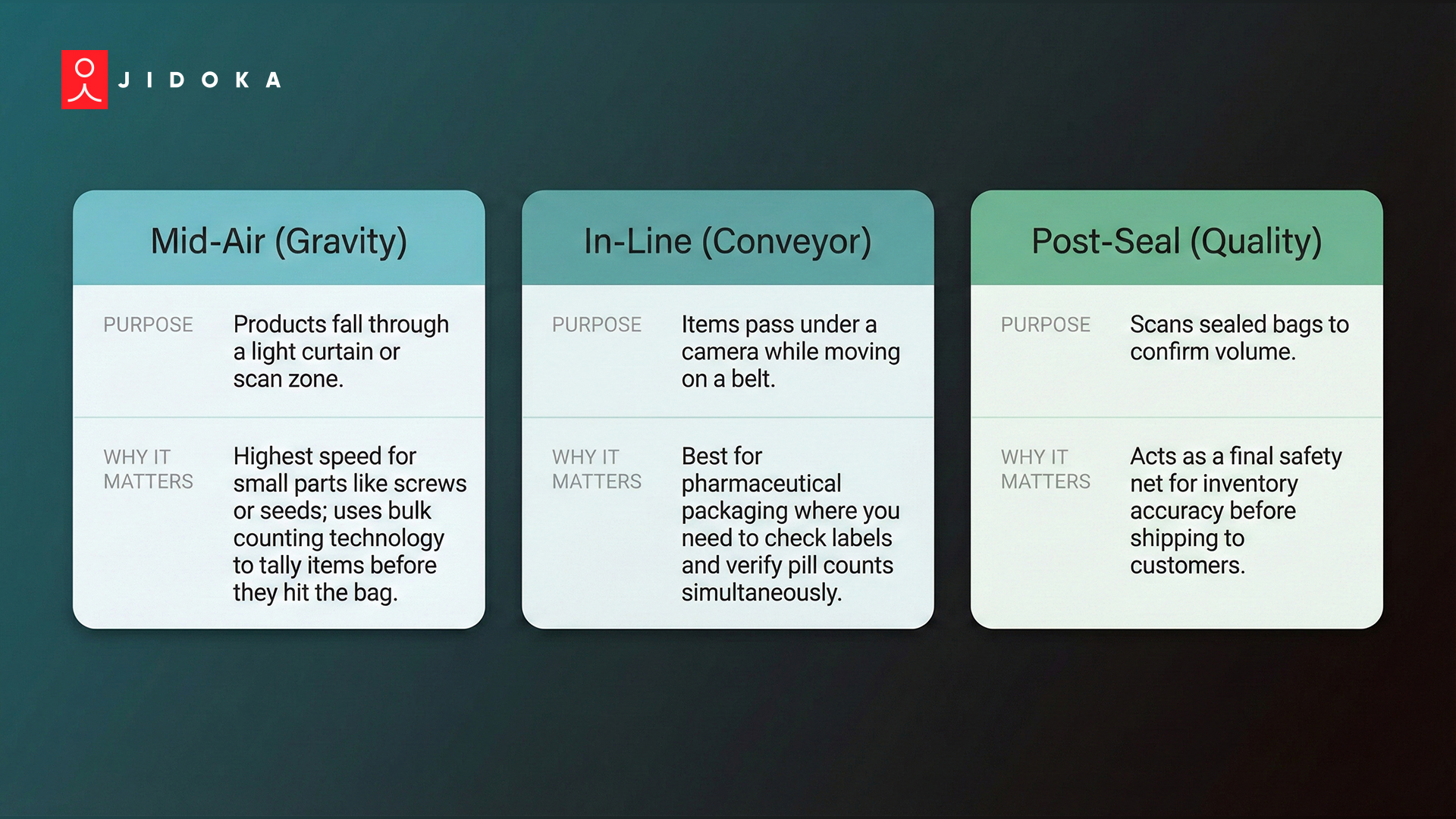 JIDOKA

Mid-Air (Gravity)

PURPOSE
Products fall through a light curtain or scan zone.

WHY IT MATTERS
Highest speed for small parts like screws or seeds; uses bulk counting technology to tally items before they hit the bag.

In-Line (Conveyor)

PURPOSE
Items pass under a camera while moving on a belt.

WHY IT MATTERS
Best for pharmaceutical packaging where you need to check labels and verify pill counts simultaneously.

Post-Seal (Quality)

PURPOSE
Scans sealed bags to confirm volume.

WHY IT MATTERS
Acts as a final safety net for inventory accuracy before shipping to customers.